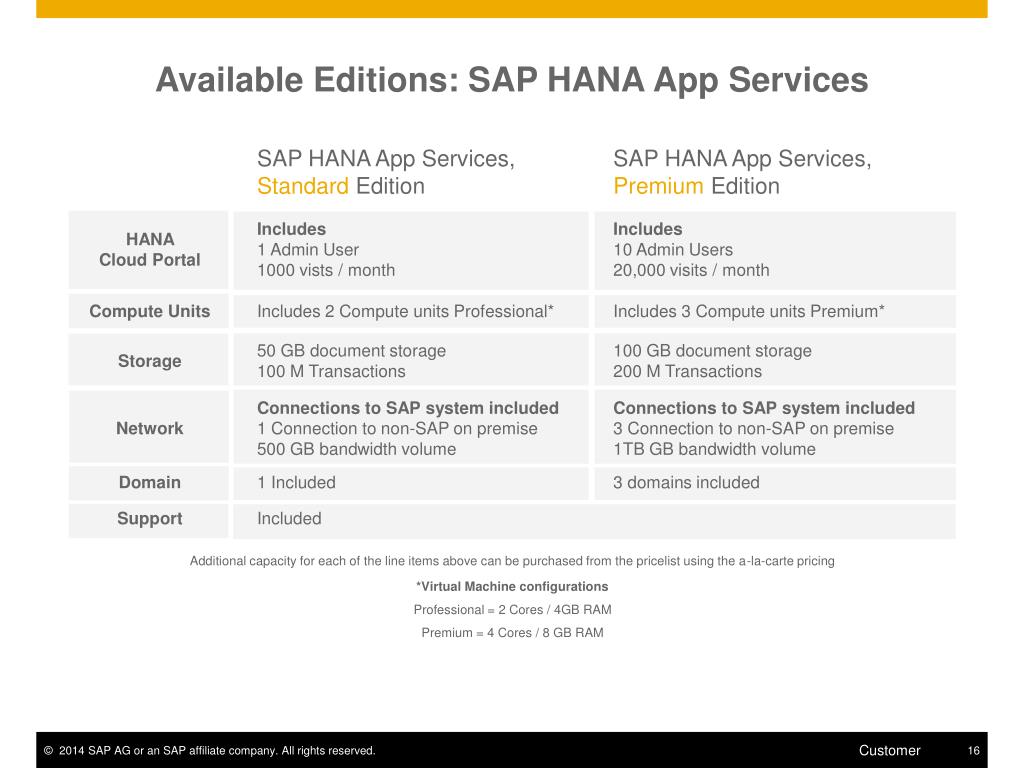 Available Editions: SAP HANA App Services

| | SAP HANA App Services, Standard Edition | SAP HANA App Services, Premium Edition |
|---|---|---|
| HANA Cloud Portal | Includes 1 Admin User 1000 vists / month | Includes 10 Admin Users 20,000 visits / month |
| Compute Units | Includes 2 Compute units Professional* | Includes 3 Compute units Premium* |
| Storage | 50 GB document storage 100 M Transactions | 100 GB document storage 200 M Transactions |
| Network | Connections to SAP system included 1 Connection to non-SAP on premise 500 GB bandwidth volume | Connections to SAP system included 3 Connection to non-SAP on premise 1TB GB bandwidth volume |
| Domain | 1 Included | 3 domains included |
| Support | Included | |

Additional capacity for each of the line items above can be purchased from the pricelist using the a-la-carte pricing

*Virtual Machine configurations

Professional = 2 Cores / 4GB RAM

Premium = 4 Cores / 8 GB RAM

© 2014 SAP AG or an SAP affiliate company. All rights reserved.

Customer

16